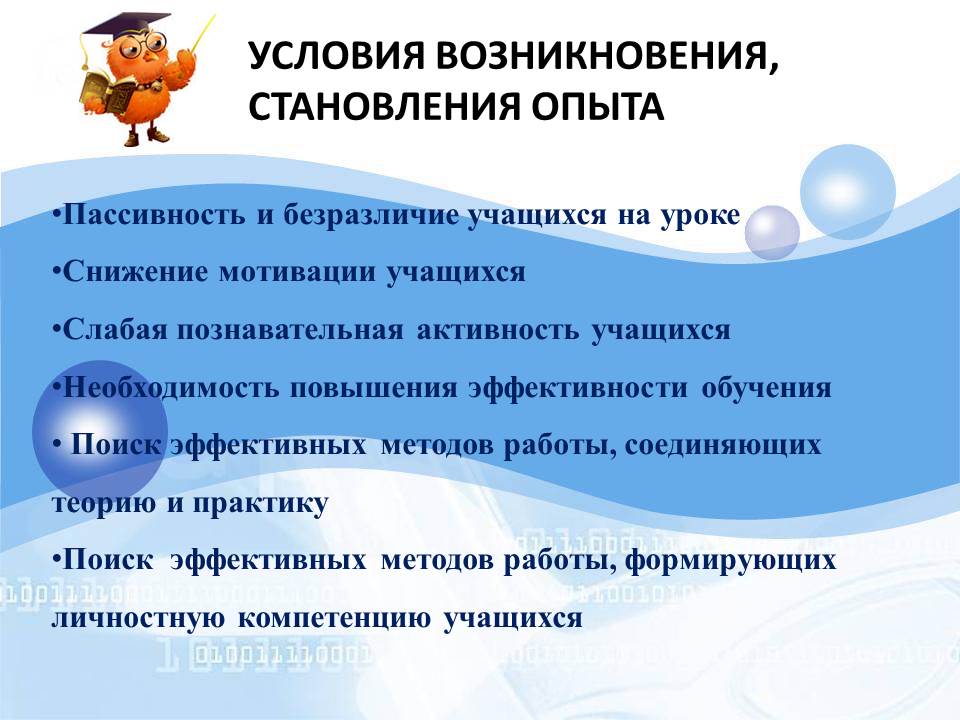 УСЛОВИЯ ВОЗНИКНОВЕНИЯ, СТАНОВЛЕНИЯ ОПЫТА

•Пассивность и безразличие учащихся на уроке

•Снижение мотивации учащихся

•Слабая познавательная активность учащихся

•Необходимость повышения эффективности обучения

• Поиск эффективных методов работы, соединяющих теорию и практику

•Поиск эффективных методов работы, формирующих личностную компетенцию учащихся